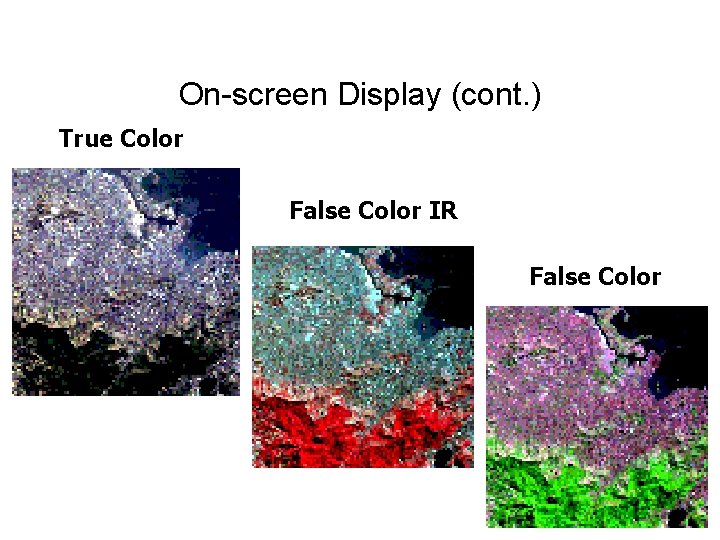 On-screen Display (cont.)

True Color

False Color IR

False Color